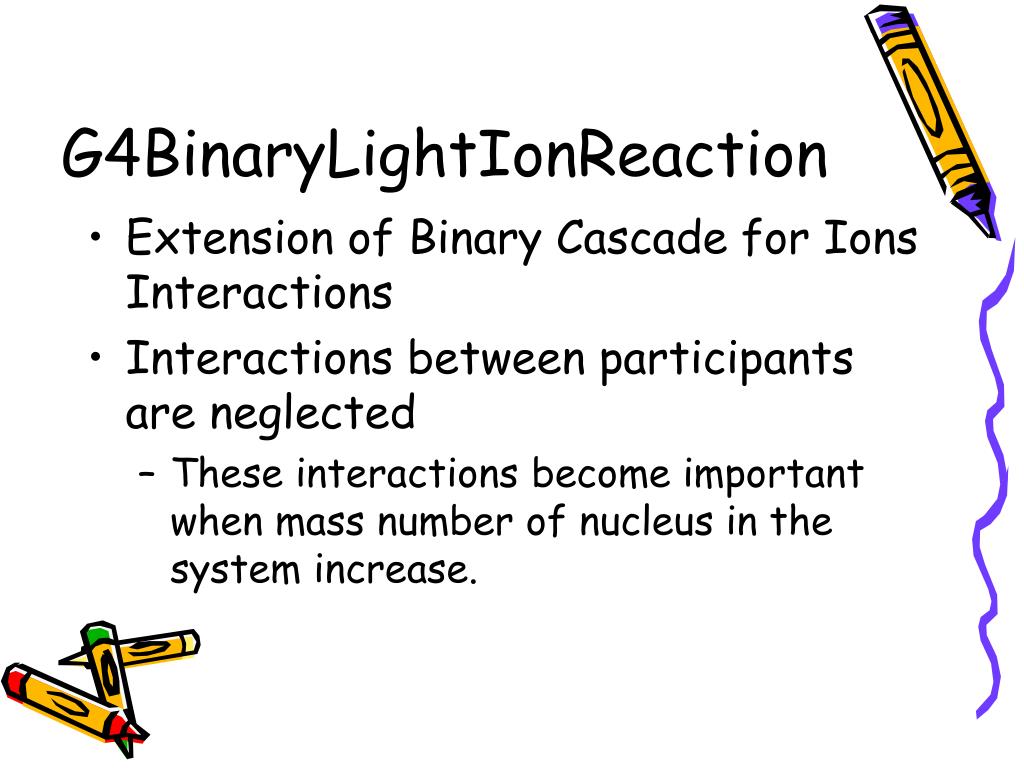 G4BinaryLightIonReaction

• Extension of Binary Cascade for Ions Interactions

• Interactions between participants are neglected

– These interactions become important when mass number of nucleus in the system increase.